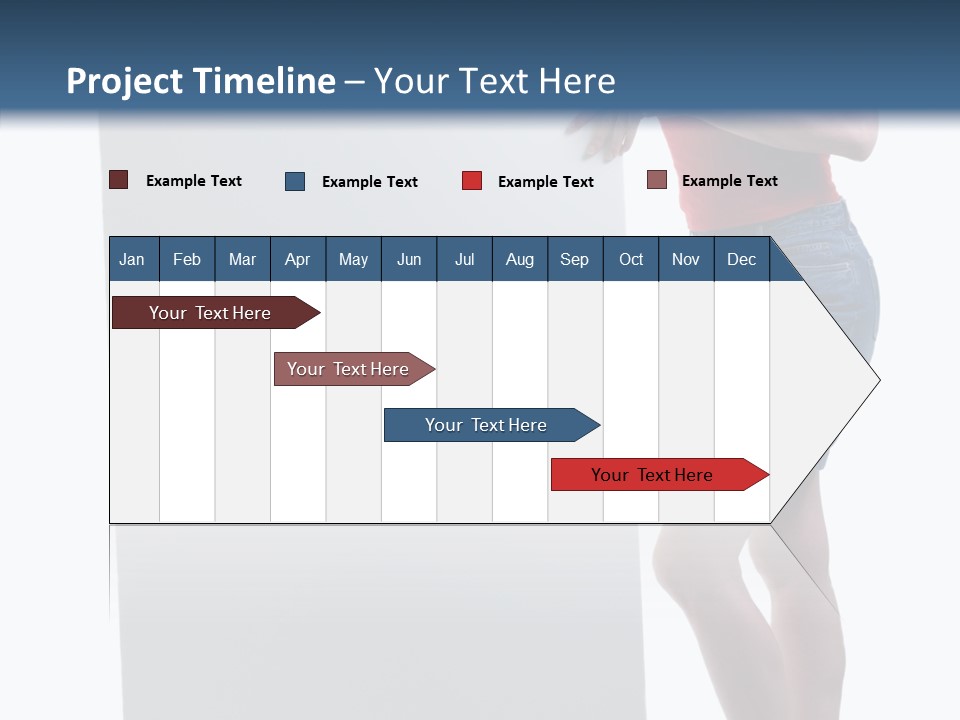 Project Timeline – Your Text Here

Example Text Example Text Example Text Example Text

| Jan | Feb | Mar | Apr | May | Jun | Jul | Aug | Sep | Oct | Nov | Dec |
|---|---|---|---|---|---|---|---|---|---|---|---|

Your Text Here

Your Text Here

Your Text Here

Your Text Here